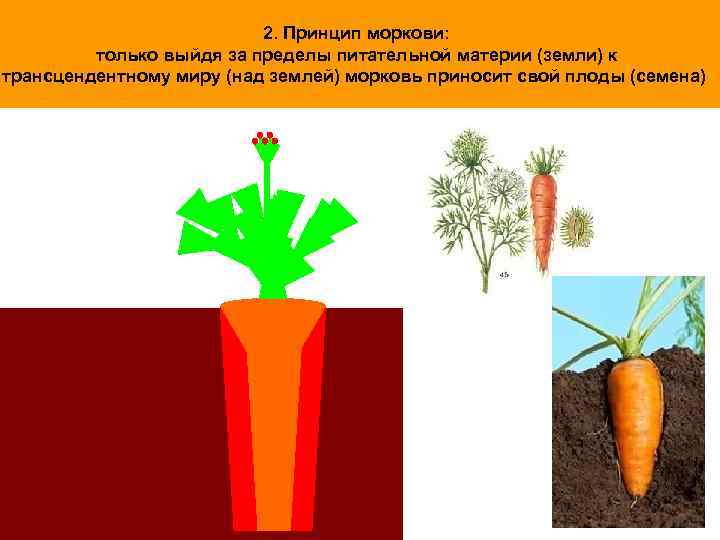 2. Принцип моркови:
только выйдя за пределы питательной материи (земли) к трансцендентному миру (над землей) морковь приносит свой плоды (семена)

45